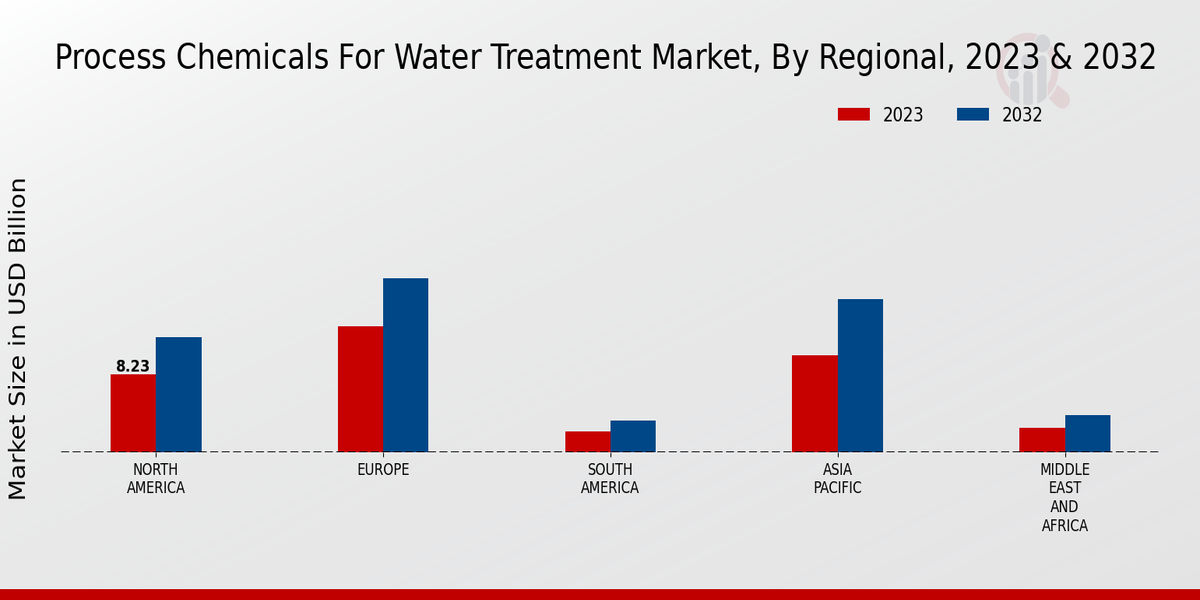 Process Chemicals For Water Treatment Market, By Regional, 2023 & 2032

2023
2032

Market Size in USD Billion

8.23

NORTH AMERICA
EUROPE
SOUTH AMERICA
ASIA PACIFIC
MIDDLE EAST AND AFRICA